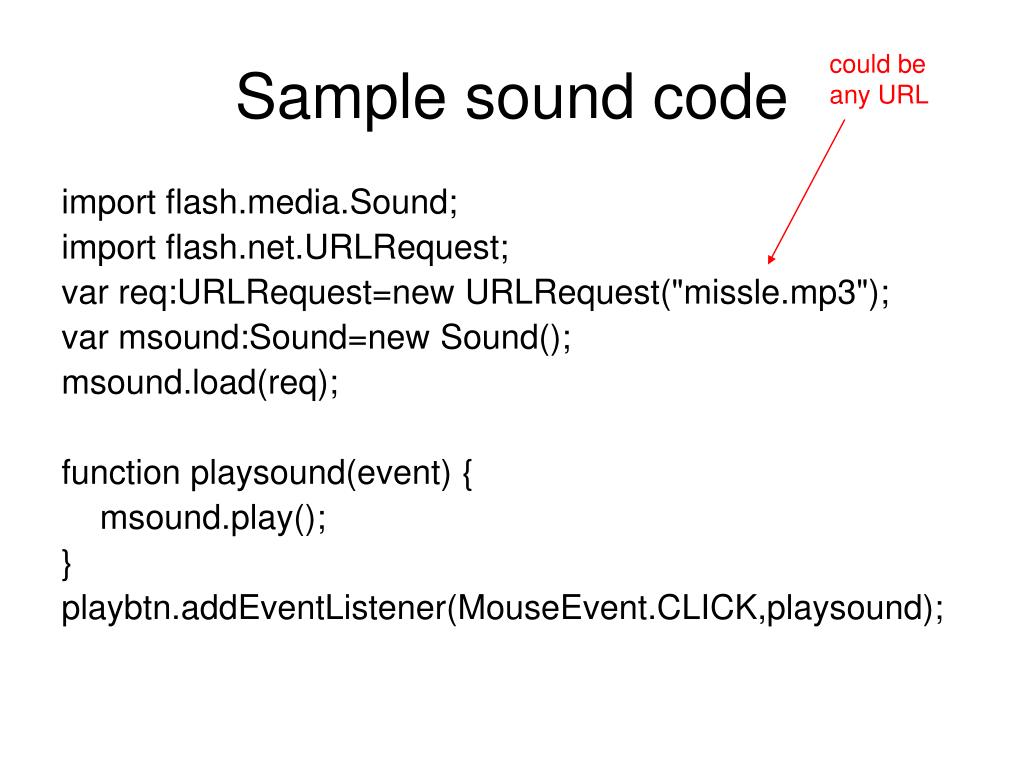 Sample sound code

could be any URL

import flash.media.Sound;
import flash.net.URLRequest;
var req:URLRequest=new URLRequest("missle.mp3");
var msound:Sound=new Sound();
msound.load(req);

function playsound(event) {
 msound.play();
}
playbtn.addEventListener(MouseEvent.CLICK,playsound);